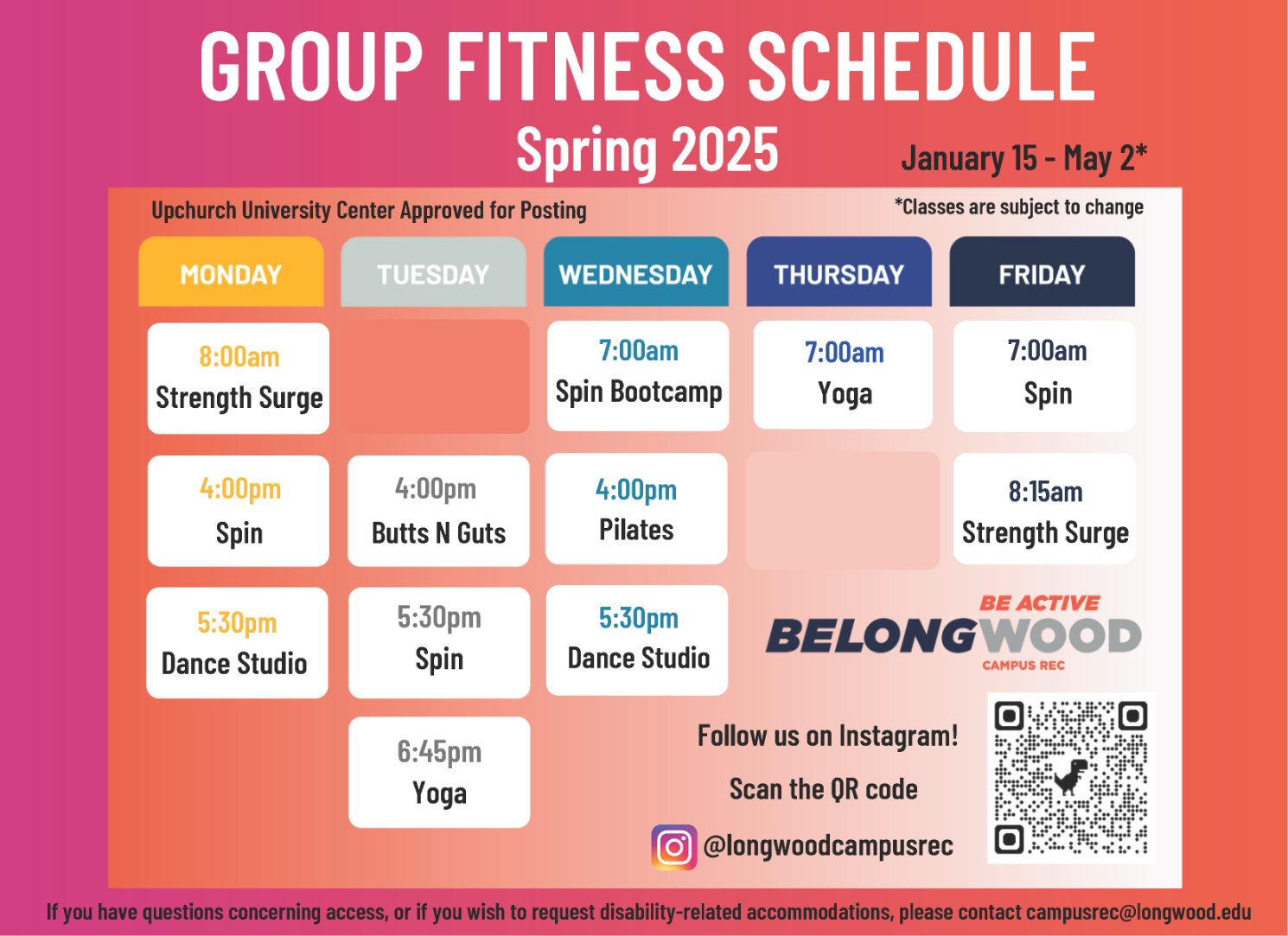 GROUP FITNESS SCHEDULE
Spring 2025
January 15 - May 2*

Upchurch University Center Approved for Posting
*Classes are subject to change

| MONDAY | TUESDAY | WEDNESDAY | THURSDAY | FRIDAY |
|---|---|---|---|---|
| 8:00am Strength Surge | | 7:00am Spin Bootcamp | 7:00am Yoga | 7:00am Spin |
| 4:00pm Spin | 4:00pm Butts N Guts | 4:00pm Pilates | | 8:15am Strength Surge |
| 5:30pm Dance Studio | 5:30pm Spin | 5:30pm Dance Studio | | |
| | 6:45pm Yoga | | | |

BE ACTIVE
BELONGWOOD
CAMPUS REC

Follow us on Instagram!
Scan the QR code
@longwoodcampusrec

If you have questions concerning access, or if you wish to request disability-related accommodations, please contact campusrec@longwood.edu